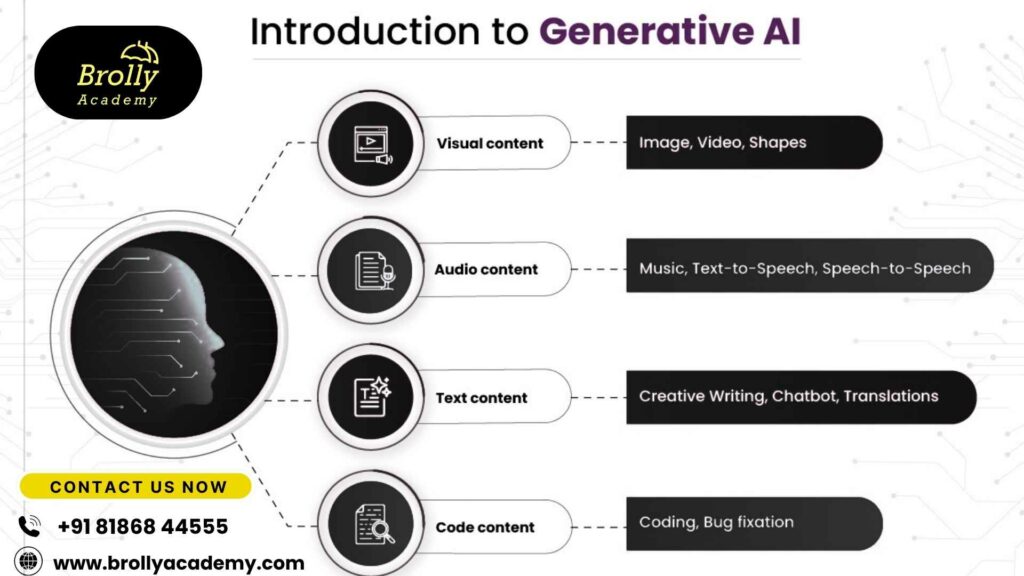 Brolly Academy

Introduction to Generative AI

Visual content
Image, Video, Shapes

Audio content
Music, Text-to-Speech, Speech-to-Speech

Text content
Creative Writing, Chatbot, Translations

Code content
Coding, Bug fixation

CONTACT US NOW
+91 81868 44555
www.brollyacademy.com